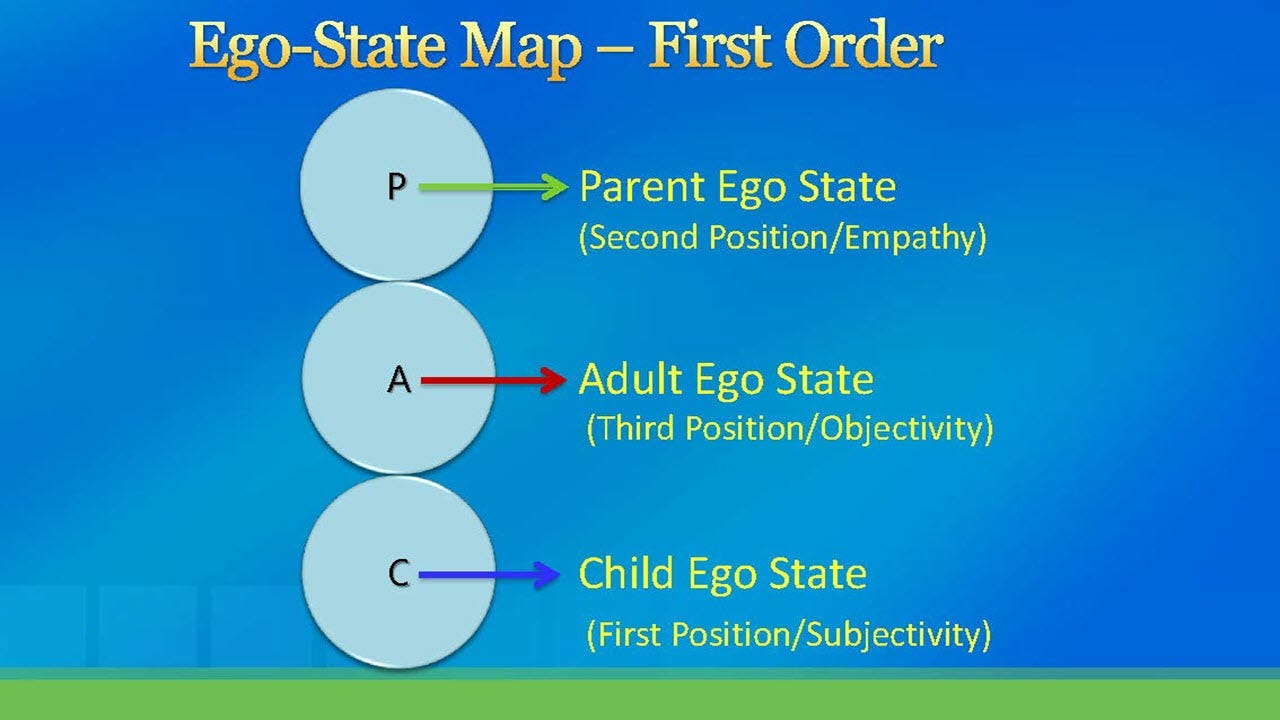 Ego-State Map – First Order

P Parent Ego State
(Second Position/Empathy)

A Adult Ego State
(Third Position/Objectivity)

C Child Ego State
(First Position/Subjectivity)